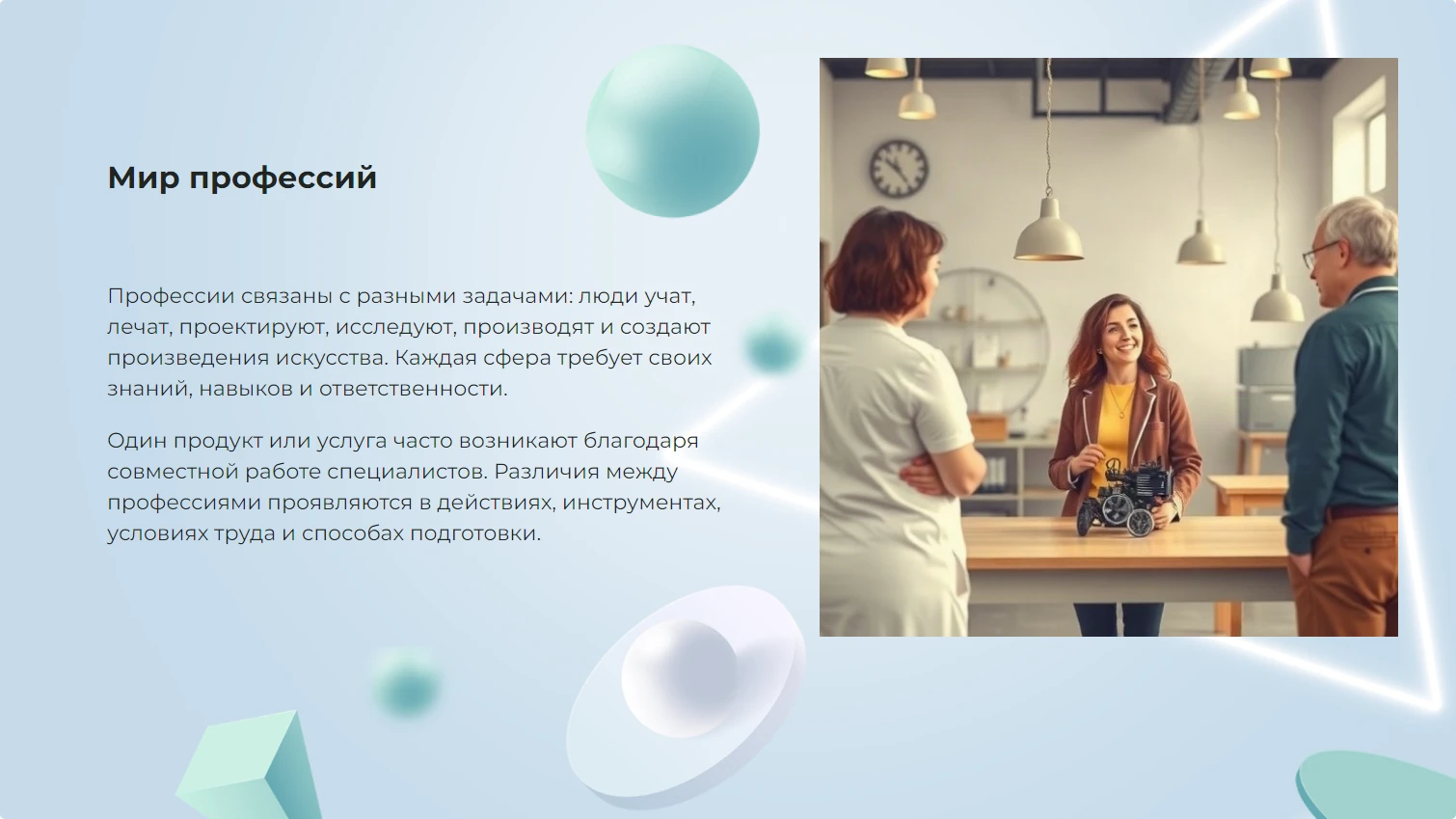 Мир профессий

Профессии связаны с разными задачами: люди учат, лечат, проектируют, исследуют, производят и создают произведения искусства. Каждая сфера требует своих знаний, навыков и ответственности.

Один продукт или услуга часто возникают благодаря совместной работе специалистов. Различия между профессиями проявляются в действиях, инструментах, условиях труда и способах подготовки.